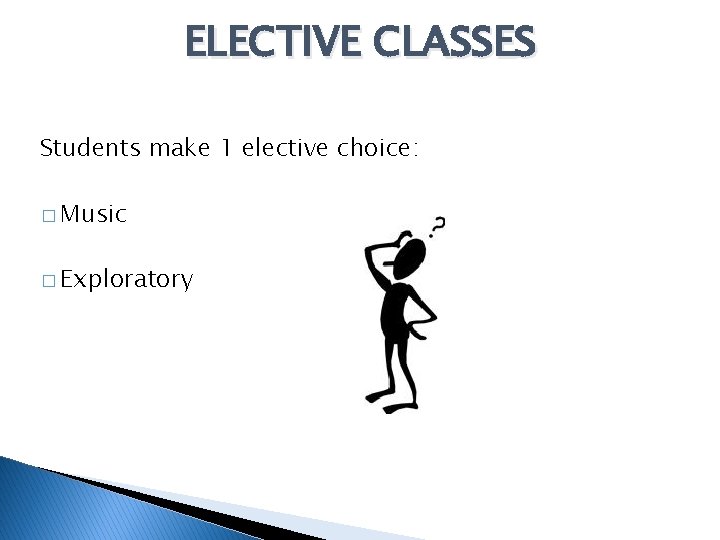 ELECTIVE CLASSES

Students make 1 elective choice:

□ Music

□ Exploratory

?